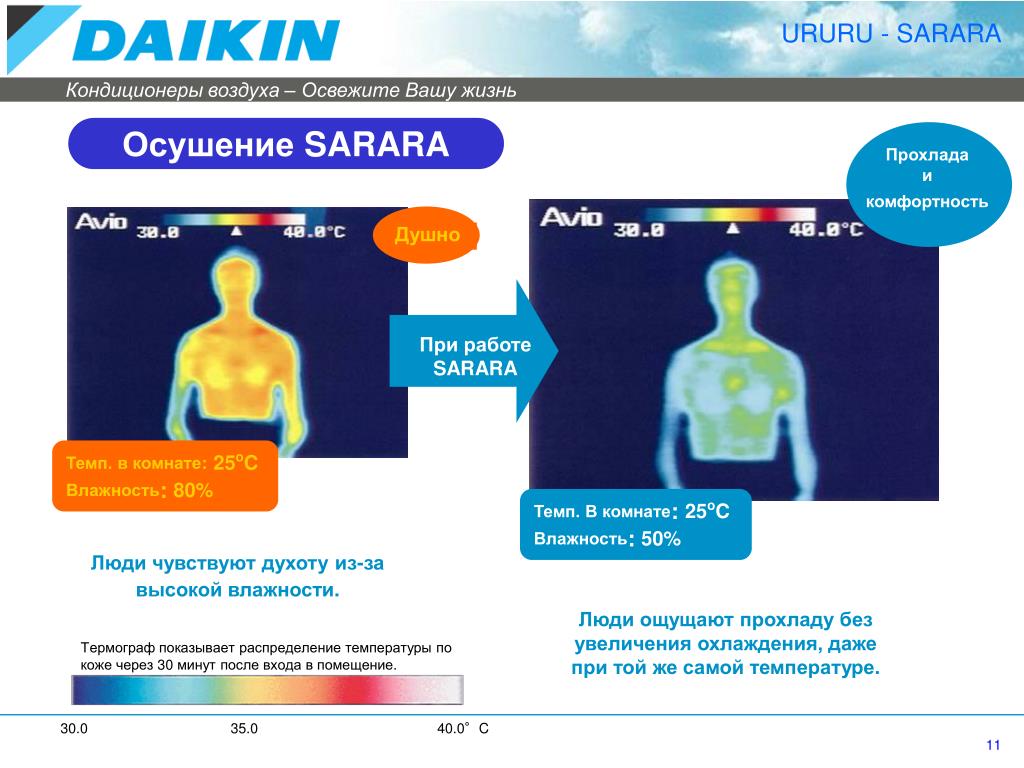 DAIKIN

URURU - SARARA

Кондиционеры воздуха – Освежите Вашу жизнь

Осушение SARARA

Прохлада
и
комфортность

Avio 30.0 40.0°C

Душно

При работе SARARA

Avio 30.0 40.0°C

Темп. в комнате: 25°C
Влажность: 80%

Темп. В комнате: 25°C
Влажность: 50%

Люди чувствуют духоту из-за высокой влажности.

Люди ощущают прохладу без увеличения охлаждения, даже при той же самой температуре.

Термограф показывает распределение температуры по коже через 30 минут после входа в помещение.

30.0 35.0 40.0° C

11